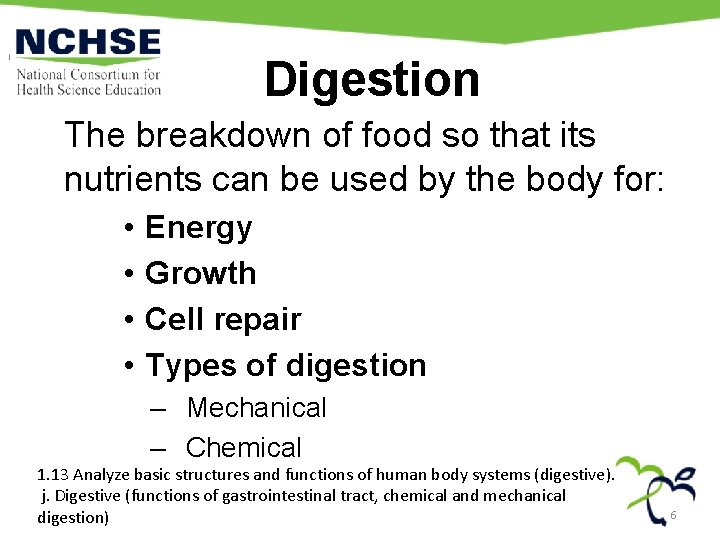 NCHSE
National Consortium for Health Science Education

Digestion

The breakdown of food so that its nutrients can be used by the body for:

• Energy
• Growth
• Cell repair
• Types of digestion
– Mechanical
– Chemical

1.13 Analyze basic structures and functions of human body systems (digestive).
j. Digestive (functions of gastrointestinal tract, chemical and mechanical digestion)

6